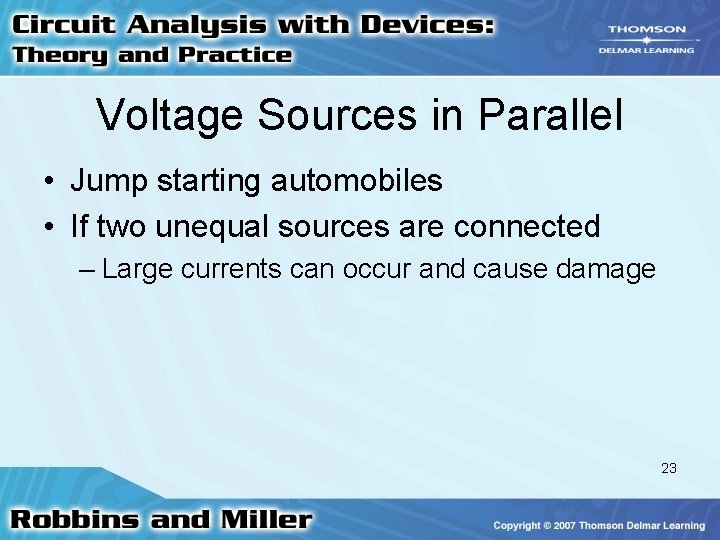 Circuit Analysis with Devices:
Theory and Practice

THOMSON
DELMAR LEARNING

Voltage Sources in Parallel

• Jump starting automobiles
• If two unequal sources are connected
– Large currents can occur and cause damage

23

Robbins and Miller

Copyright © 2007 Thomson Delmar Learning